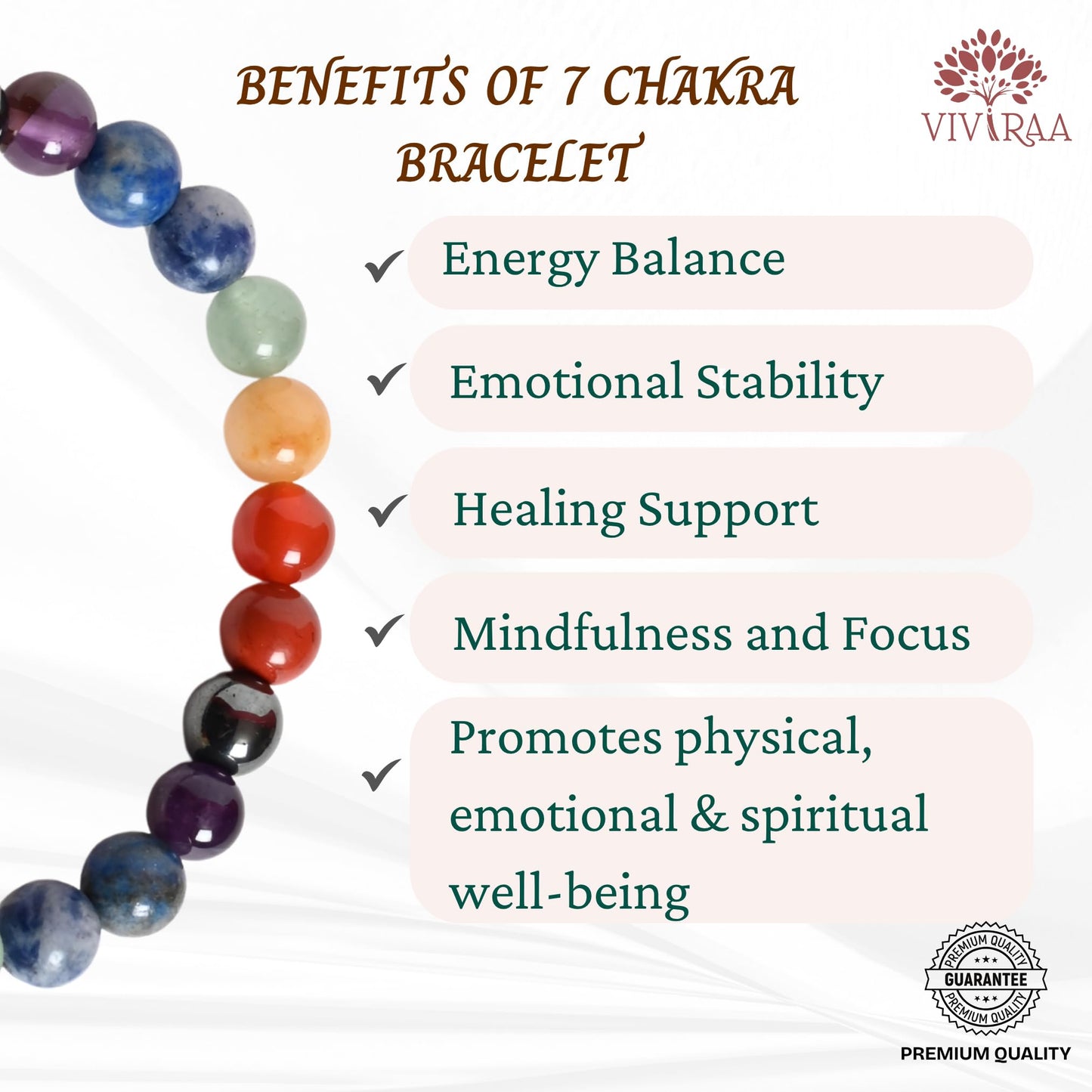 BENEFITS OF 7 CHAKRA BRACELET

VIVIRAA

✔ Energy Balance

✔ Emotional Stability

✔ Healing Support

✔ Mindfulness and Focus

✔ Promotes physical, emotional & spiritual well-being

PREMIUM QUALITY
GUARANTEE
PREMIUM QUALITY

PREMIUM QUALITY